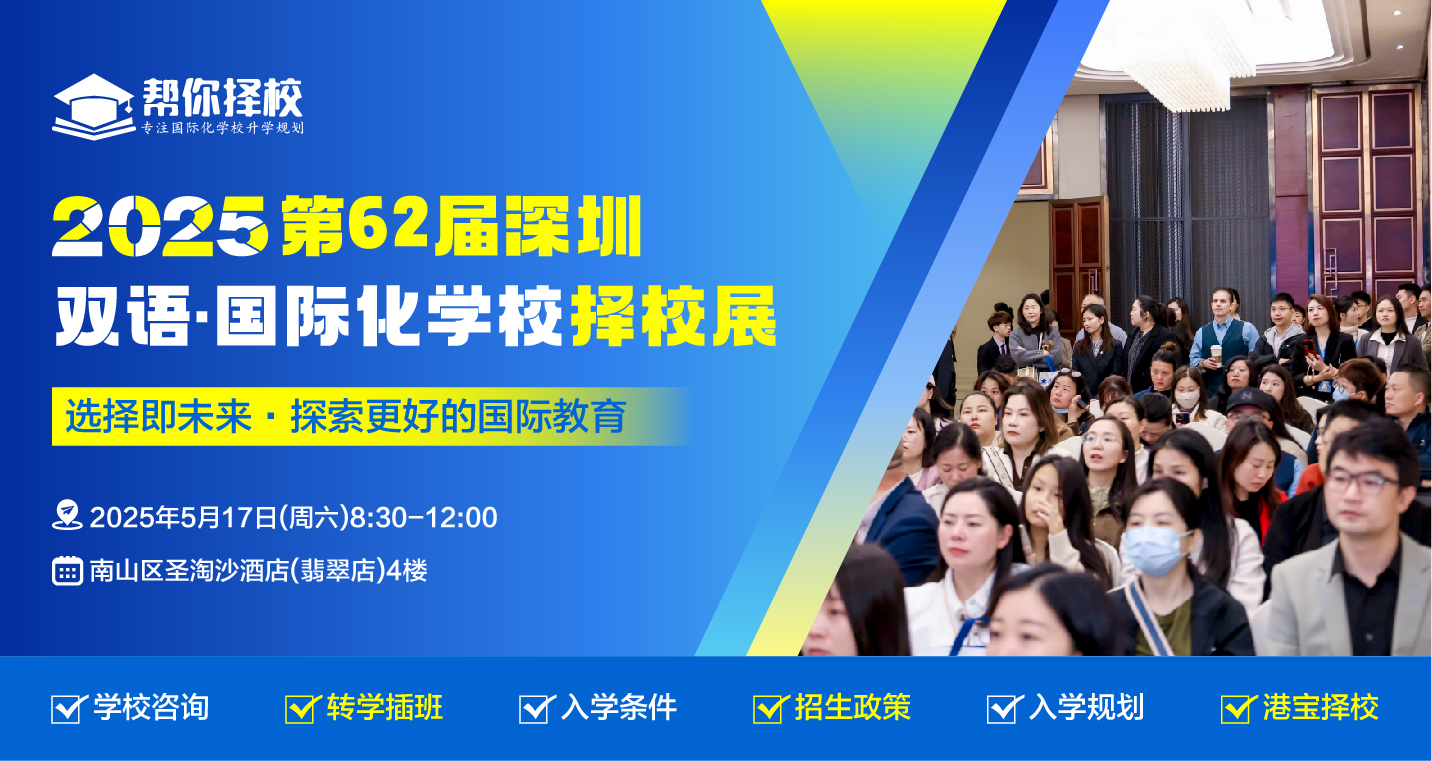 帮你择校
专注国际化学校升学规划

2025第62届深圳
双语·国际化学校择校展

选择即未来 · 探索更好的国际教育

2025年5月17日(周六)8:30-12:00
南山区圣淘沙酒店(翡翠店)4楼

学校咨询 转学插班 入学条件 招生政策 入学规划 港宝择校